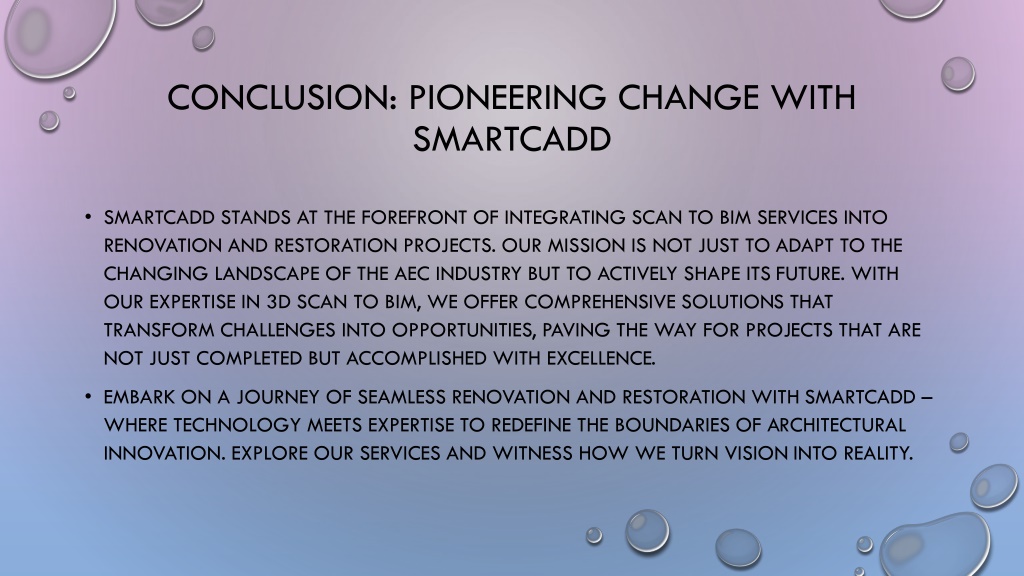 CONCLUSION: PIONEERING CHANGE WITH SMARTCADD

• SMARTCADD STANDS AT THE FOREFRONT OF INTEGRATING SCAN TO BIM SERVICES INTO RENOVATION AND RESTORATION PROJECTS. OUR MISSION IS NOT JUST TO ADAPT TO THE CHANGING LANDSCAPE OF THE AEC INDUSTRY BUT TO ACTIVELY SHAPE ITS FUTURE. WITH OUR EXPERTISE IN 3D SCAN TO BIM, WE OFFER COMPREHENSIVE SOLUTIONS THAT TRANSFORM CHALLENGES INTO OPPORTUNITIES, PAVING THE WAY FOR PROJECTS THAT ARE NOT JUST COMPLETED BUT ACCOMPLISHED WITH EXCELLENCE.

• EMBARK ON A JOURNEY OF SEAMLESS RENOVATION AND RESTORATION WITH SMARTCADD – WHERE TECHNOLOGY MEETS EXPERTISE TO REDEFINE THE BOUNDARIES OF ARCHITECTURAL INNOVATION. EXPLORE OUR SERVICES AND WITNESS HOW WE TURN VISION INTO REALITY.